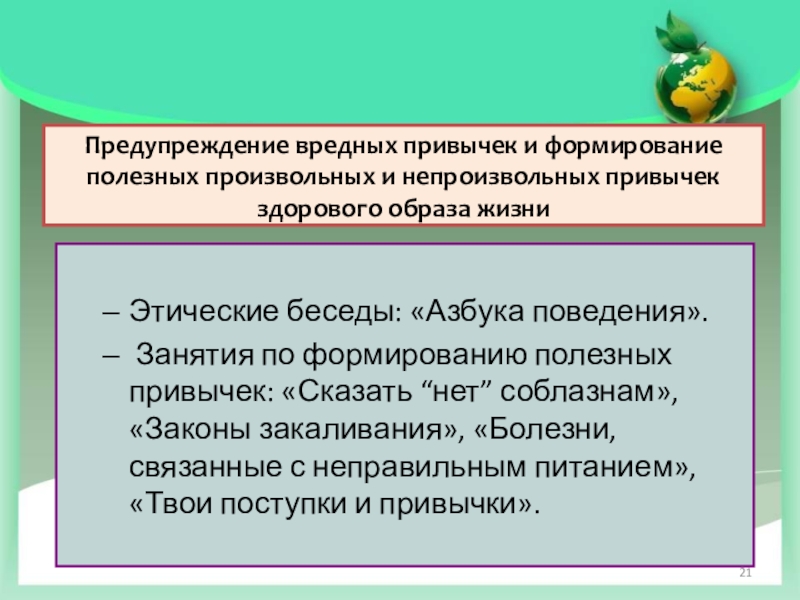 Предупреждение вредных привычек и формирование полезных произвольных и непроизвольных привычек здорового образа жизни

– Этические беседы: «Азбука поведения».

– Занятия по формированию полезных привычек: «Сказать “нет” соблазнам», «Законы закаливания», «Болезни, связанные с неправильным питанием», «Твои поступки и привычки».

21